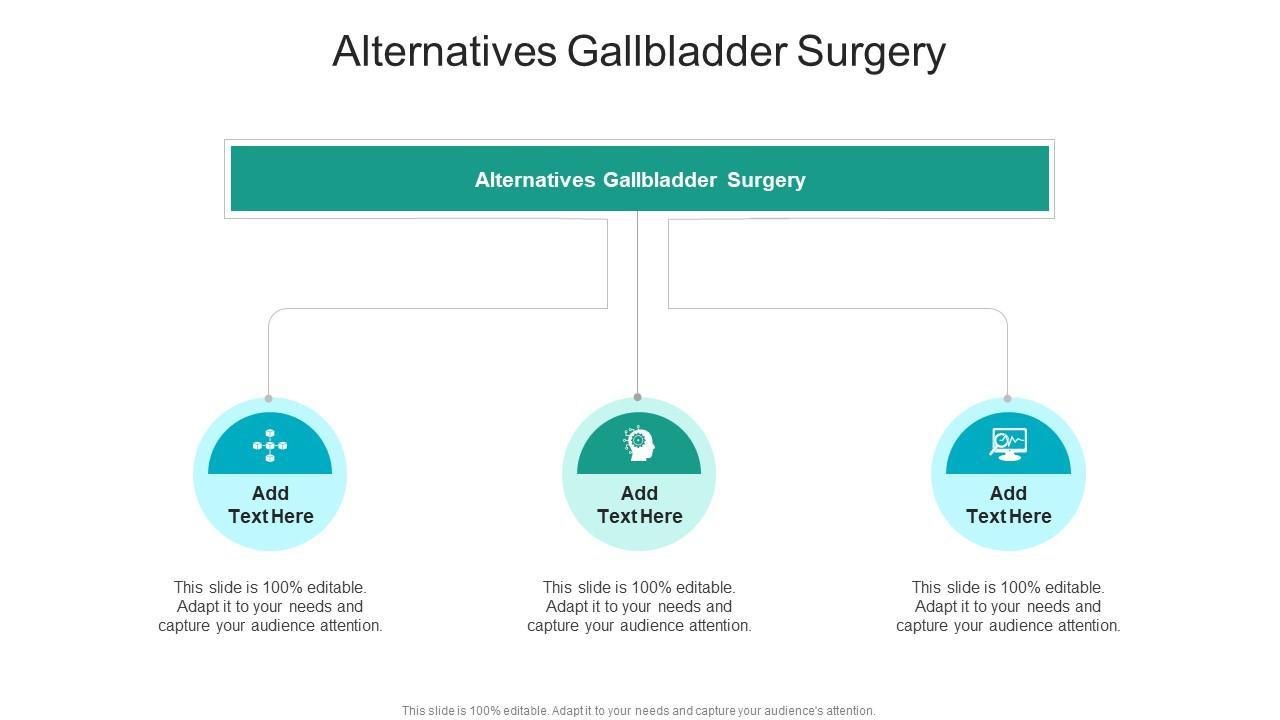 Alternatives Gallbladder Surgery

Alternatives Gallbladder Surgery

Add Text Here

This slide is 100% editable. Adapt it to your needs and capture your audience attention.

Add Text Here

This slide is 100% editable. Adapt it to your needs and capture your audience attention.

Add Text Here

This slide is 100% editable. Adapt it to your needs and capture your audience attention.

This slide is 100% editable. Adapt it to your needs and capture your audience's attention.